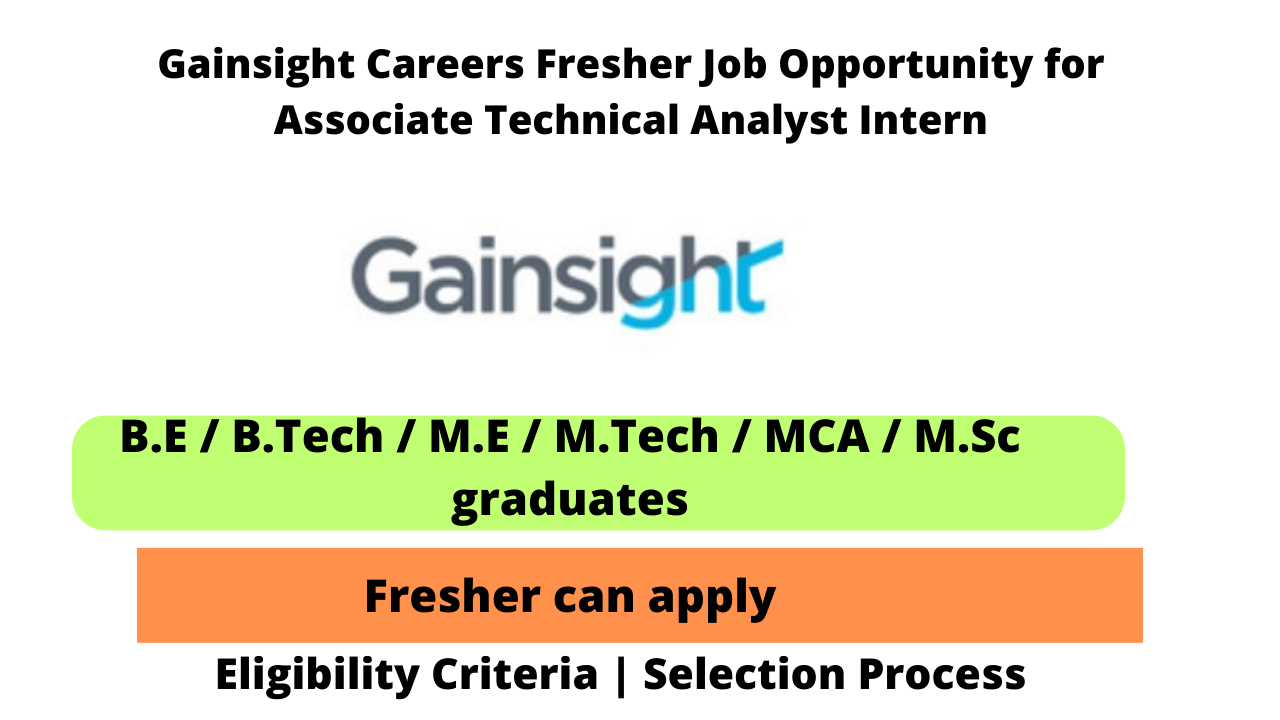 Gainsight Careers Fresher Job Opportunity for Associate Technical Analyst Intern

Gainsight

B.E / B.Tech / M.E / M.Tech / MCA / M.Sc graduates

Fresher can apply

Eligibility Criteria | Selection Process